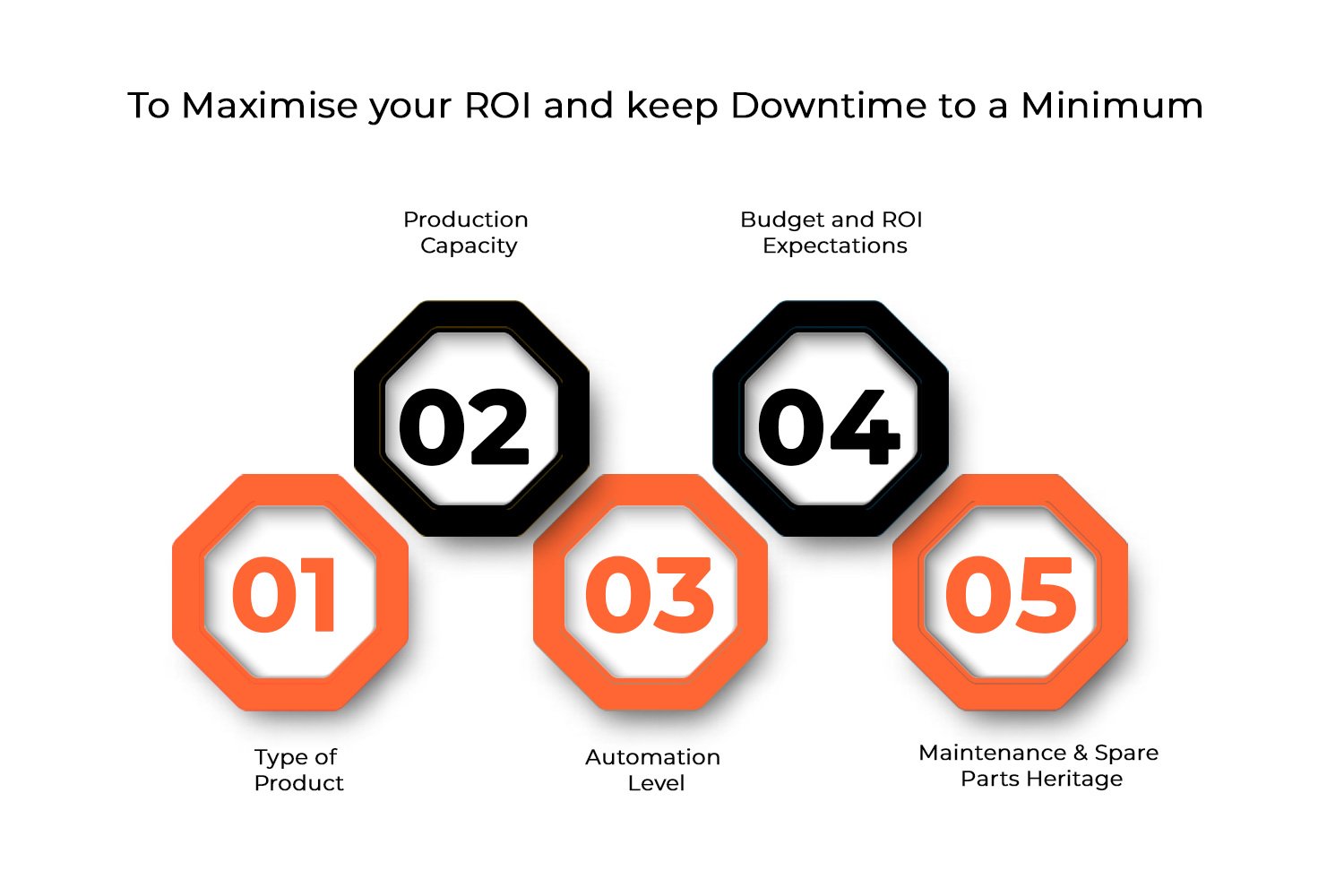 To Maximise your ROI and keep Downtime to a Minimum

01

Type of Product

02

Production Capacity

03

Automation Level

04

Budget and ROI Expectations

05

Maintenance & Spare Parts Heritage